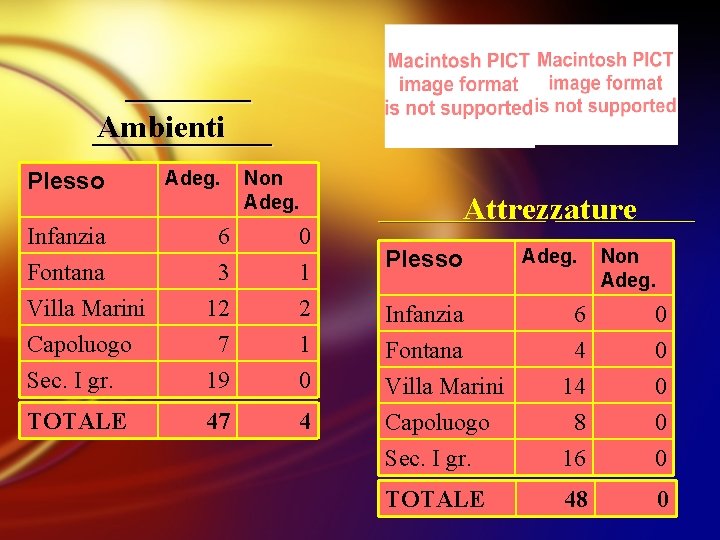 Macintosh PICT image format is not supported

Macintosh PICT image format is not supported

Ambienti

| Plesso | Adeg. | Non Adeg. |
|---|---|---|
| Infanzia | 6 | 0 |
| Fontana | 3 | 1 |
| Villa Marini | 12 | 2 |
| Capoluogo | 7 | 1 |
| Sec. I gr. | 19 | 0 |
| TOTALE | 47 | 4 |

Attrezzature

| Plesso | Adeg. | Non Adeg. |
|---|---|---|
| Infanzia | 6 | 0 |
| Fontana | 4 | 0 |
| Villa Marini | 14 | 0 |
| Capoluogo | 8 | 0 |
| Sec. I gr. | 16 | 0 |
| TOTALE | 48 | 0 |